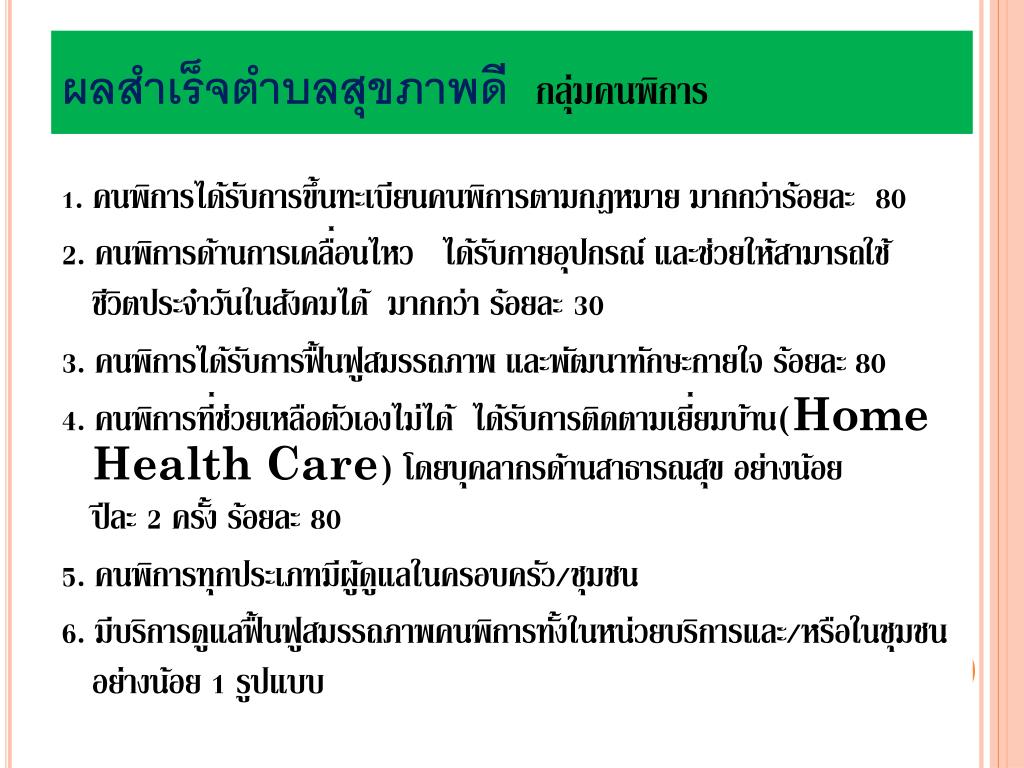 ผลสำเร็จตำบลสุขภาพดี กลุ่มคนพิการ

1. คนพิการได้รับการขึ้นทะเบียนคนพิการตามกฎหมาย มากกว่าร้อยละ 80

2. คนพิการด้านการเคลื่อนไหว ได้รับกายอุปกรณ์ และช่วยให้สามารถใช้ชีวิตประจำวันในสังคมได้ มากกว่า ร้อยละ 30

3. คนพิการได้รับการฟื้นฟูสมรรถภาพ และพัฒนาทักษะกายใจ ร้อยละ 80

4. คนพิการที่ช่วยเหลือตัวเองไม่ได้ ได้รับการติดตามเยี่ยมบ้าน(Home Health Care) โดยบุคลากรด้านสาธารณสุข อย่างน้อย ปีละ 2 ครั้ง ร้อยละ 80

5. คนพิการทุกประเภทมีผู้ดูแลในครอบครัว/ชุมชน

6. มีบริการดูแลฟื้นฟูสมรรถภาพคนพิการทั้งในหน่วยบริการและ/หรือในชุมชน อย่างน้อย 1 รูปแบบ